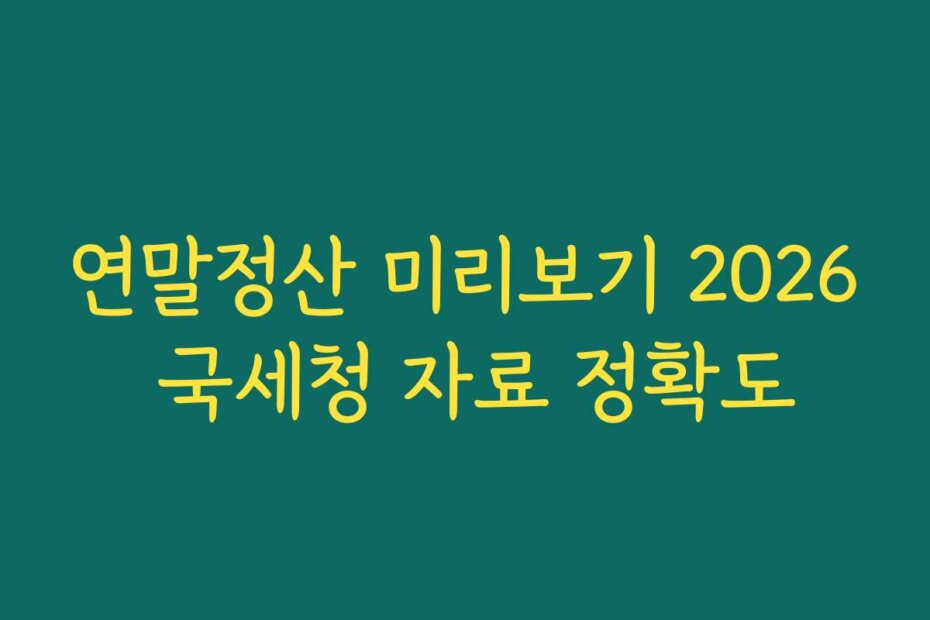 연말정산 미리보기 2026
국세청 자료 정확도